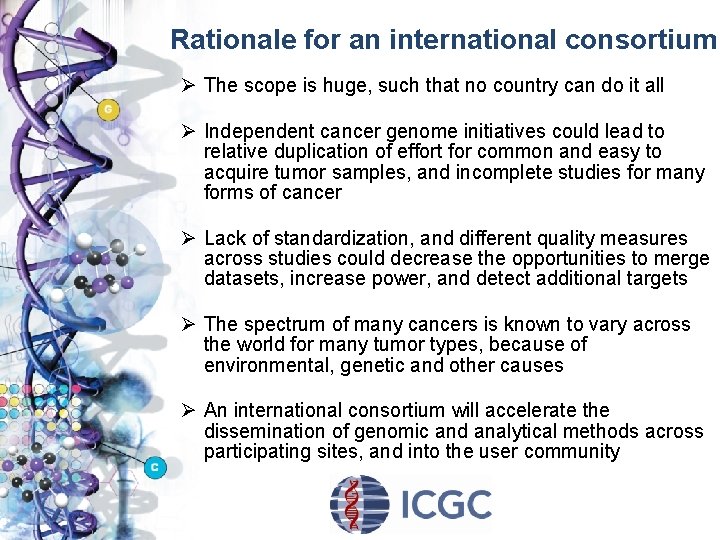 Rationale for an international consortium

➢ The scope is huge, such that no country can do it all

➢ Independent cancer genome initiatives could lead to relative duplication of effort for common and easy to acquire tumor samples, and incomplete studies for many forms of cancer

➢ Lack of standardization, and different quality measures across studies could decrease the opportunities to merge datasets, increase power, and detect additional targets

➢ The spectrum of many cancers is known to vary across the world for many tumor types, because of environmental, genetic and other causes

➢ An international consortium will accelerate the dissemination of genomic and analytical methods across participating sites, and into the user community

G

C

ICGC